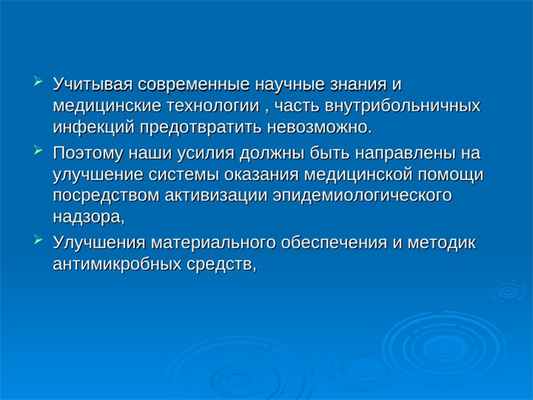 Учитывая современные научные знания и медицинские технологии , часть внутрибольничных инфекций предотвратить невозможно.

Поэтому наши усилия должны быть направлены на улучшение системы оказания медицинской помощи посредством активизации эпидемиологического надзора,

Улучшения материального обеспечения и методик антимикробных средств,